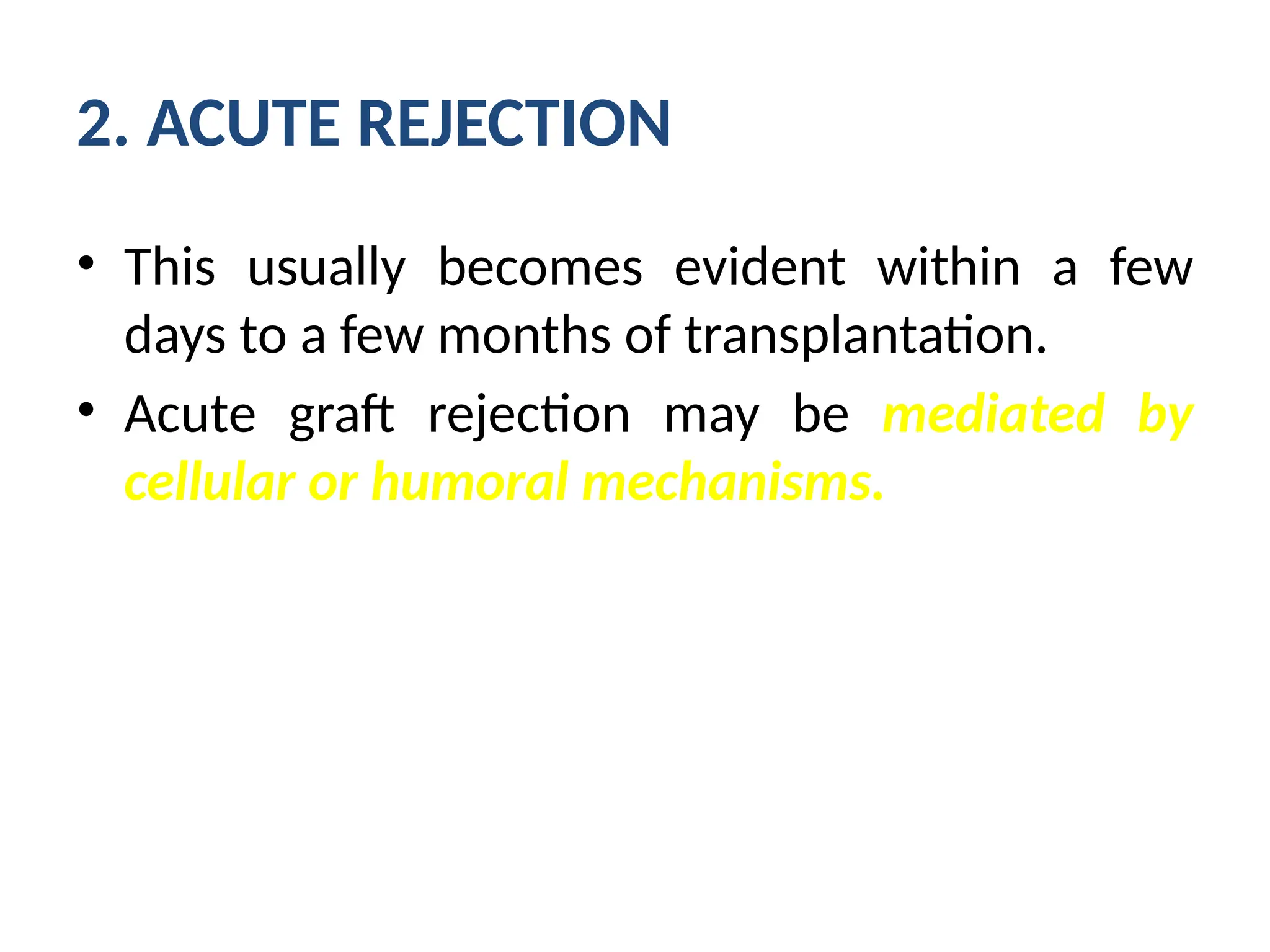 2. ACUTE REJECTION

• This usually becomes evident within a few days to a few months of transplantation.
• Acute graft rejection may be mediated by cellular or humoral mechanisms.